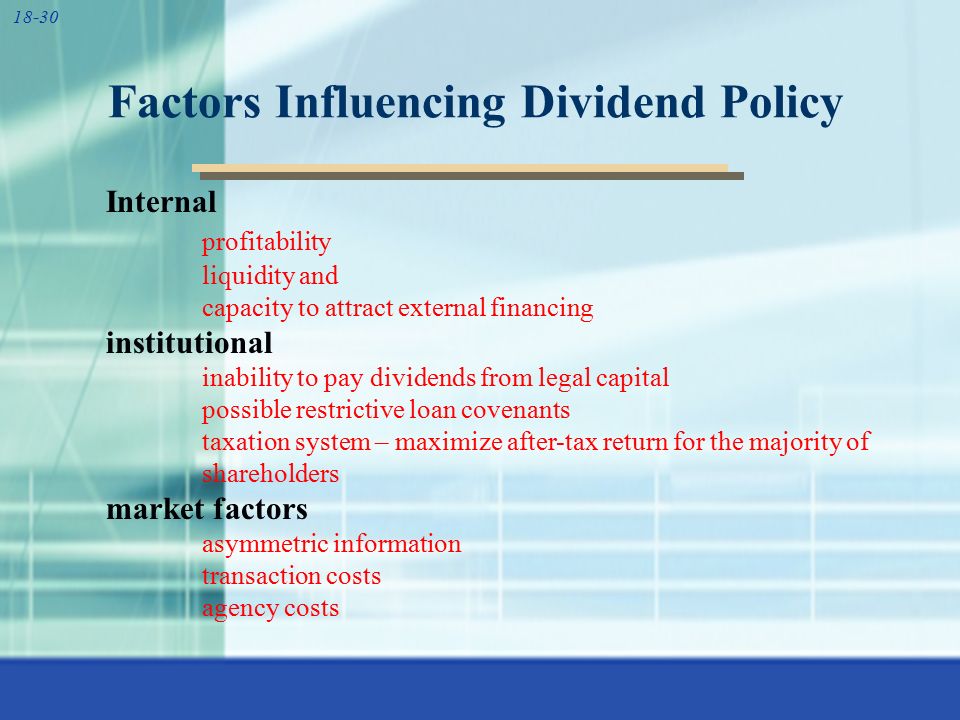 18-30

Factors Influencing Dividend Policy

Internal

profitability
liquidity and
capacity to attract external financing

institutional

inability to pay dividends from legal capital
possible restrictive loan covenants
taxation system – maximize after-tax return for the majority of shareholders

market factors

asymmetric information
transaction costs
agency costs